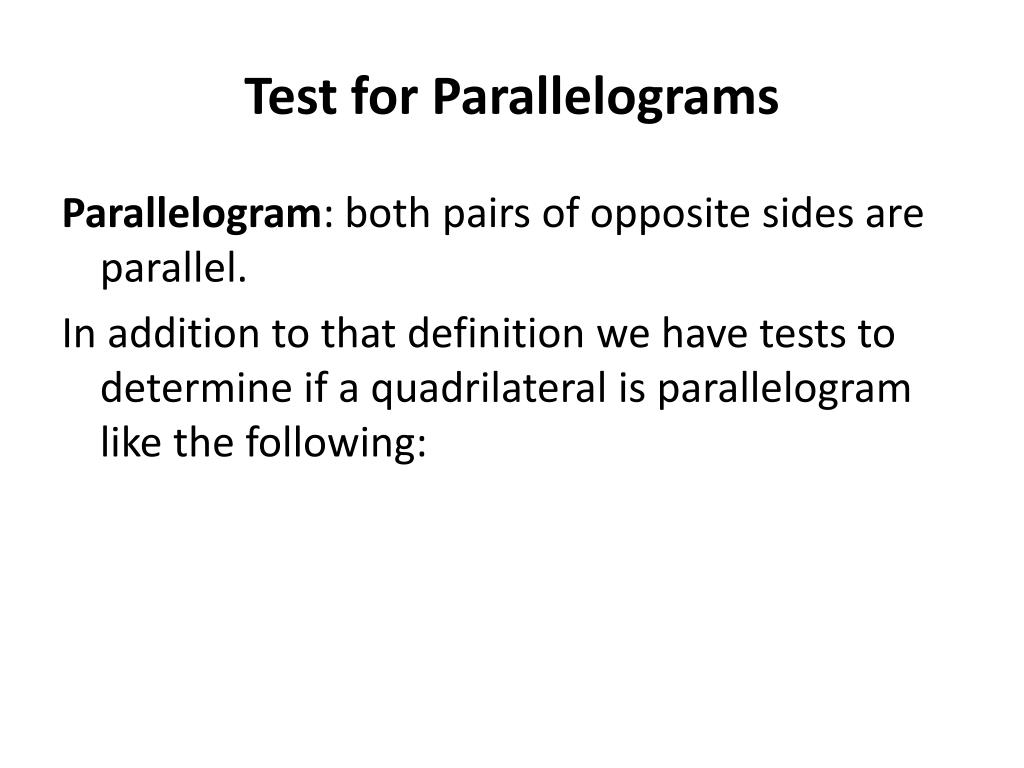 Test for Parallelograms

Parallelogram: both pairs of opposite sides are parallel.

In addition to that definition we have tests to determine if a quadrilateral is parallelogram like the following: